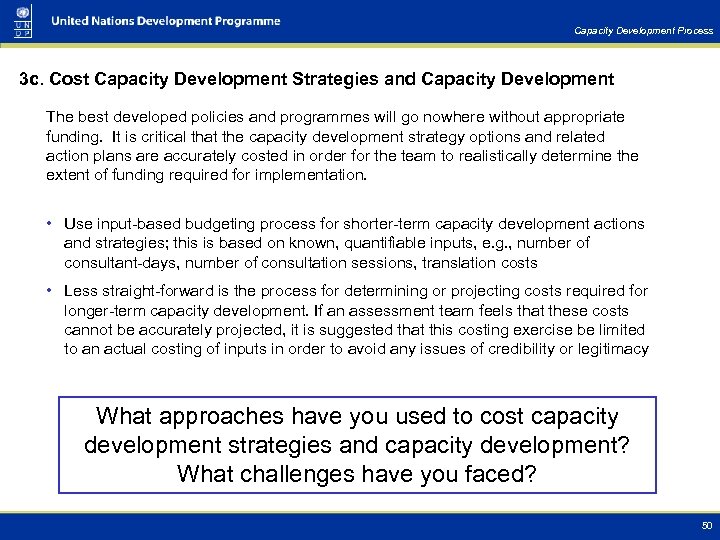 U N D P

United Nations Development Programme

Capacity Development Process

3c. Cost Capacity Development Strategies and Capacity Development

The best developed policies and programmes will go nowhere without appropriate funding. It is critical that the capacity development strategy options and related action plans are accurately costed in order for the team to realistically determine the extent of funding required for implementation.

• Use input-based budgeting process for shorter-term capacity development actions and strategies; this is based on known, quantifiable inputs, e.g., number of consultant-days, number of consultation sessions, translation costs

• Less straight-forward is the process for determining or projecting costs required for longer-term capacity development. If an assessment team feels that these costs cannot be accurately projected, it is suggested that this costing exercise be limited to an actual costing of inputs in order to avoid any issues of credibility or legitimacy

What approaches have you used to cost capacity development strategies and capacity development? What challenges have you faced?

50